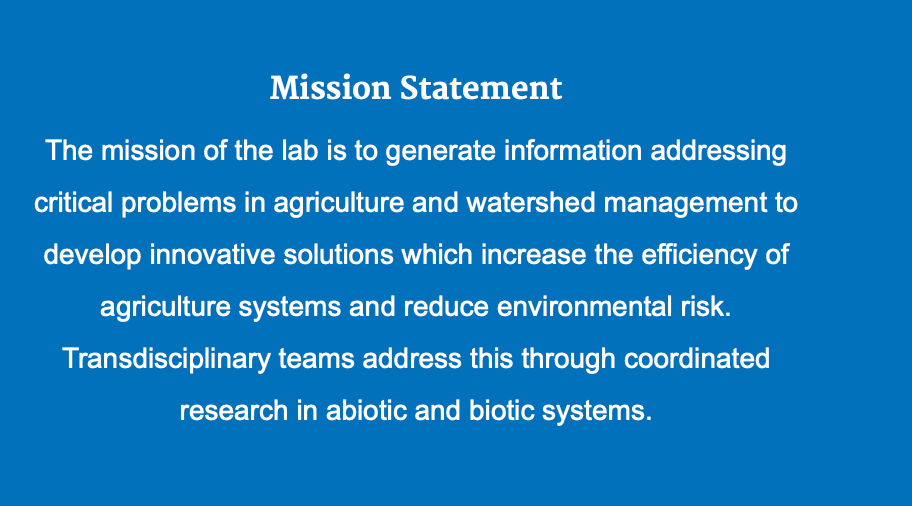 Mission Statement

The mission of the lab is to generate information addressing critical problems in agriculture and watershed management to develop innovative solutions which increase the efficiency of agriculture systems and reduce environmental risk. Transdisciplinary teams address this through coordinated research in abiotic and biotic systems.